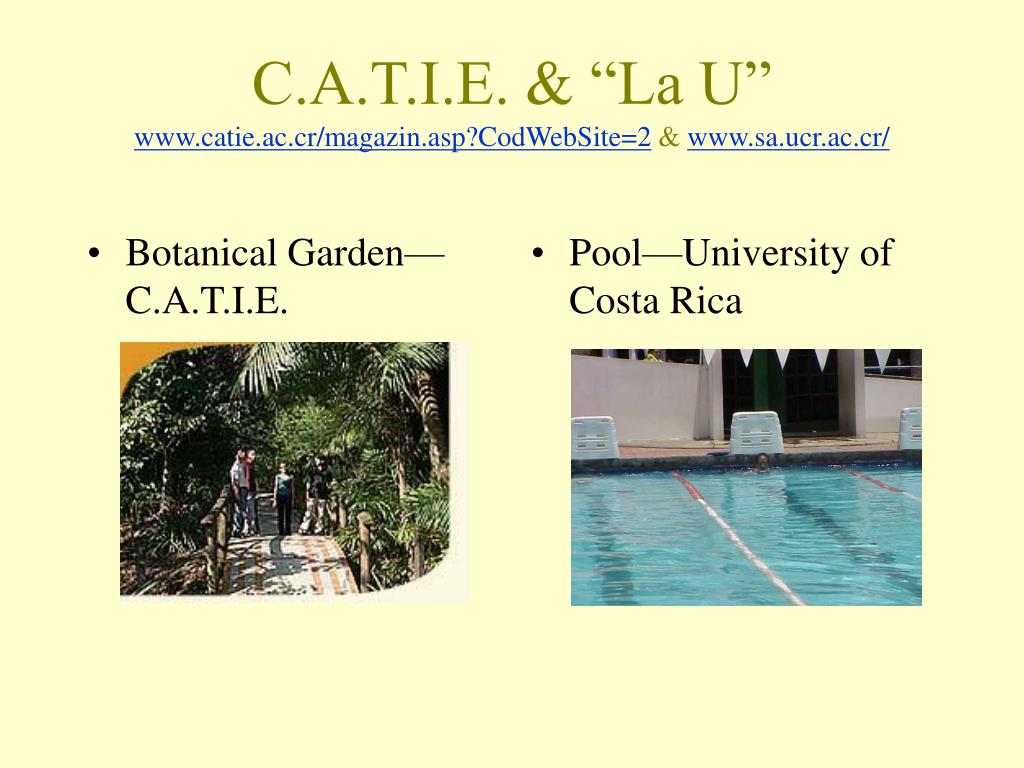 C.A.T.I.E. & “La U”
www.catie.ac.cr/magazin.asp?CodWebSite=2 & www.sa.ucr.ac.cr/

• Botanical Garden—C.A.T.I.E.

• Pool—University of Costa Rica